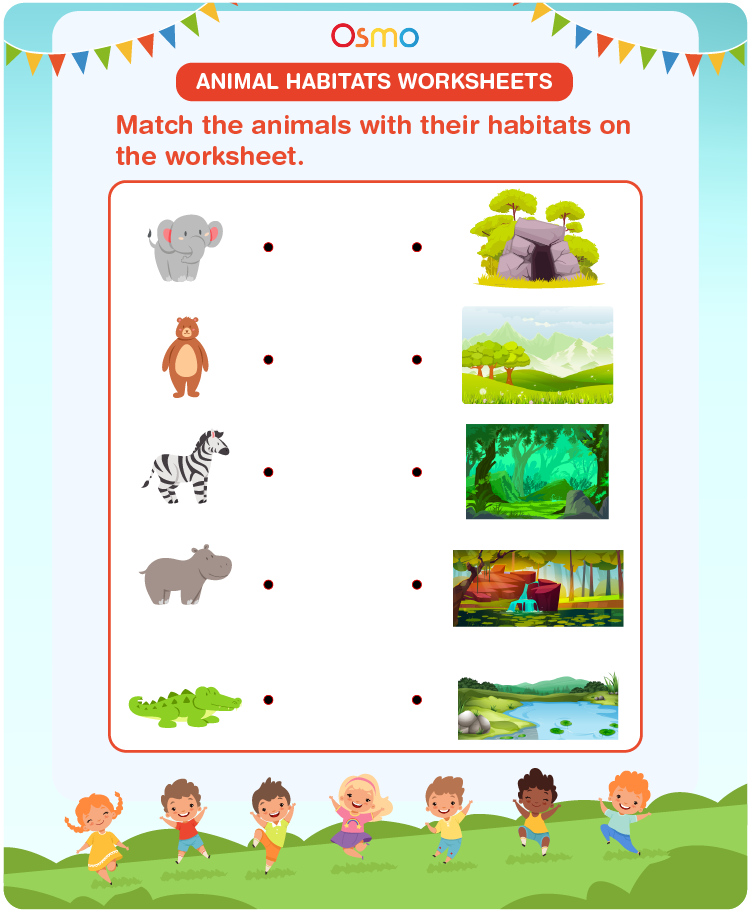 Osmo

ANIMAL HABITATS WORKSHEETS

Match the animals with their habitats on the worksheet.